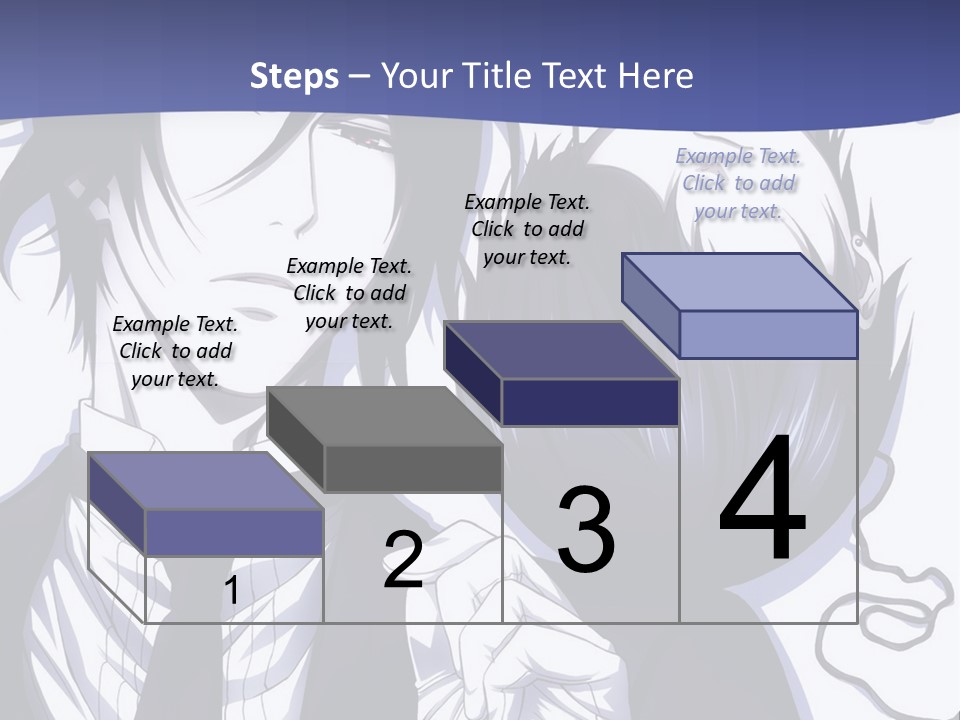 Steps – Your Title Text Here

Example Text. Click to add your text.

Example Text. Click to add your text.

Example Text. Click to add your text.

Example Text. Click to add your text.

1

2

3

4